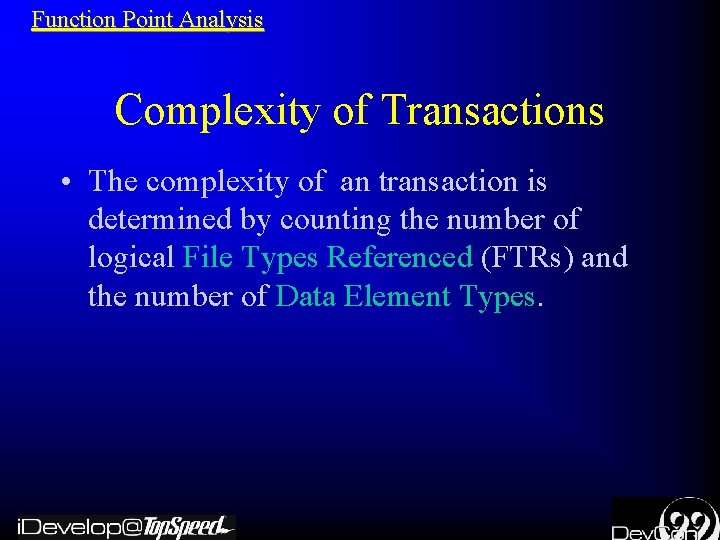 Function Point Analysis

Complexity of Transactions

• The complexity of an transaction is determined by counting the number of logical File Types Referenced (FTRs) and the number of Data Element Types.

iDevelop@TopSpeed

DevCon 99